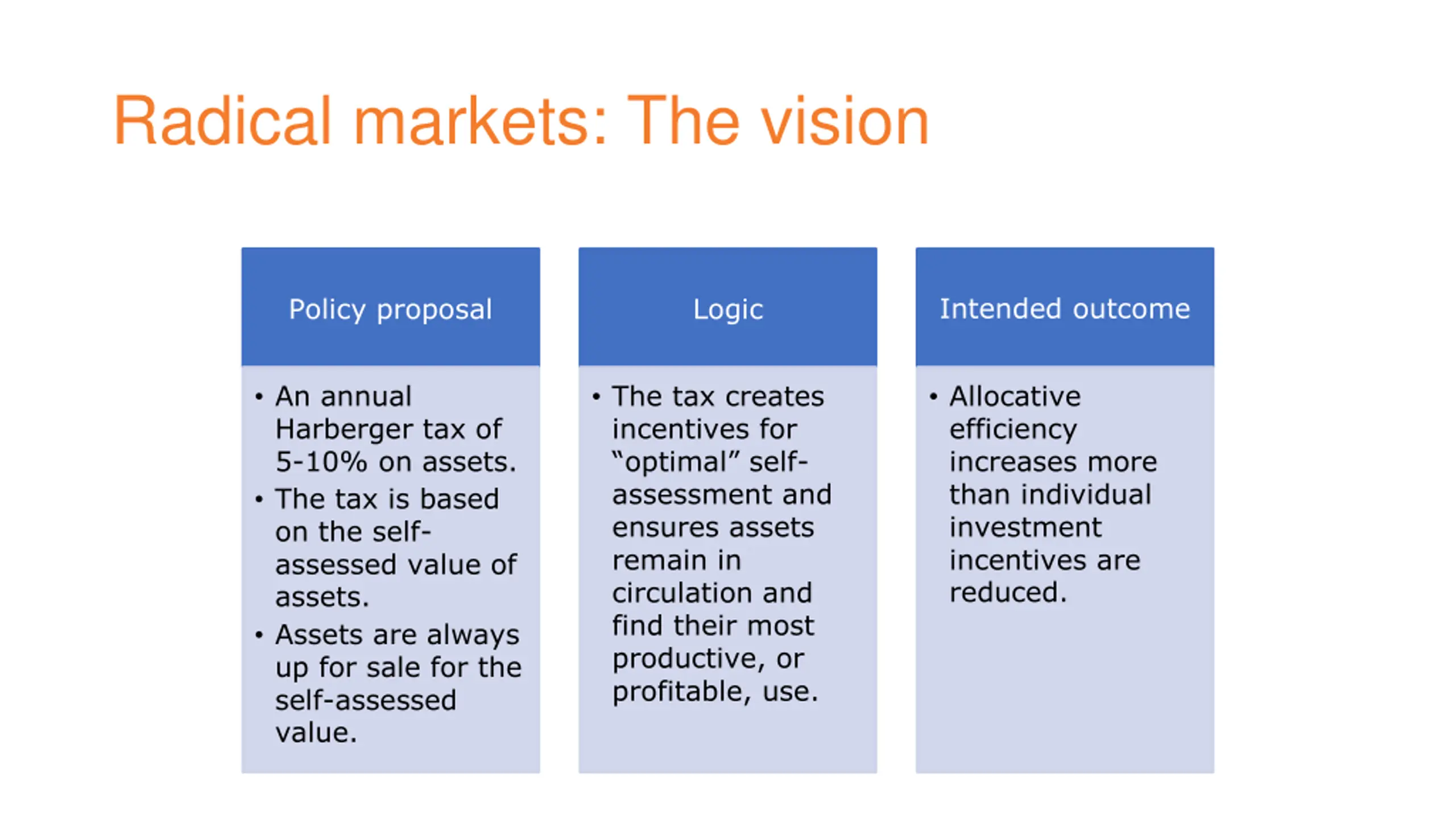 Radical markets: The vision

Policy proposal

• An annual Harberger tax of 5-10% on assets.
• The tax is based on the self-assessed value of assets.
• Assets are always up for sale for the self-assessed value.

Logic

• The tax creates incentives for “optimal” self-assessment and ensures assets remain in circulation and find their most productive, or profitable, use.

Intended outcome

• Allocative efficiency increases more than individual investment incentives are reduced.